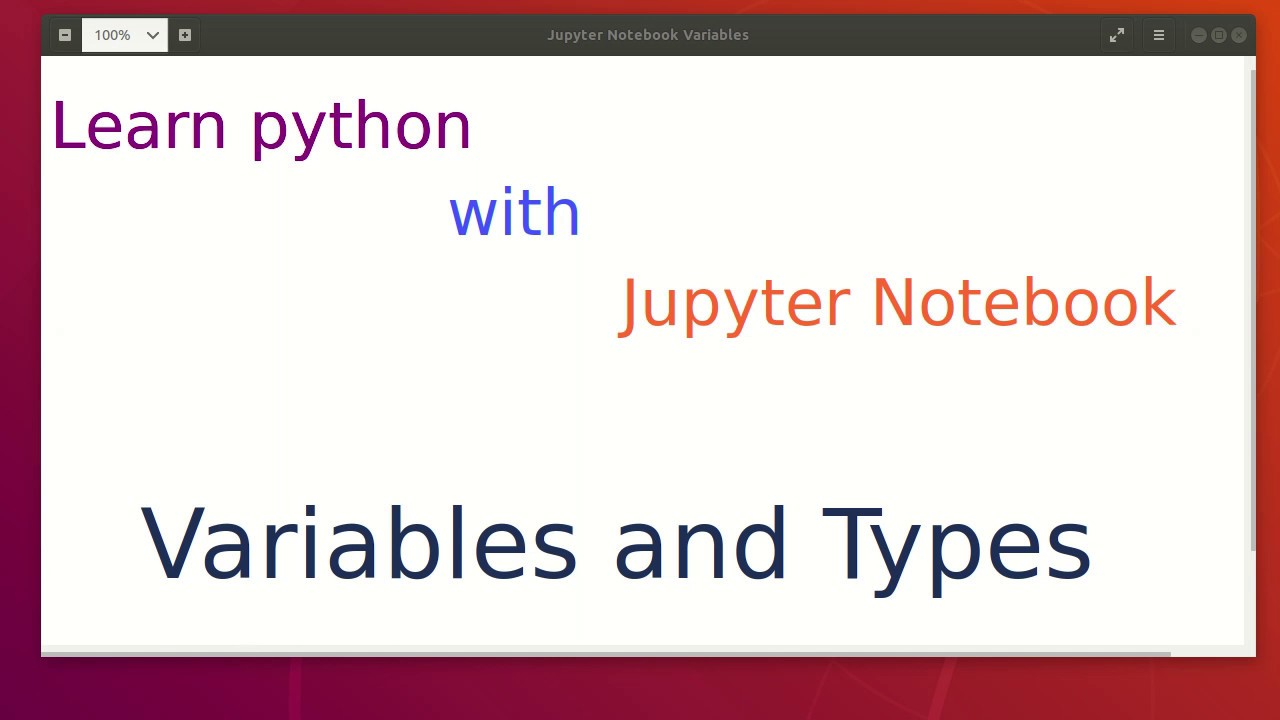 100%

Jupyter Notebook Variables

Learn python

with

Jupyter Notebook

Variables and Types